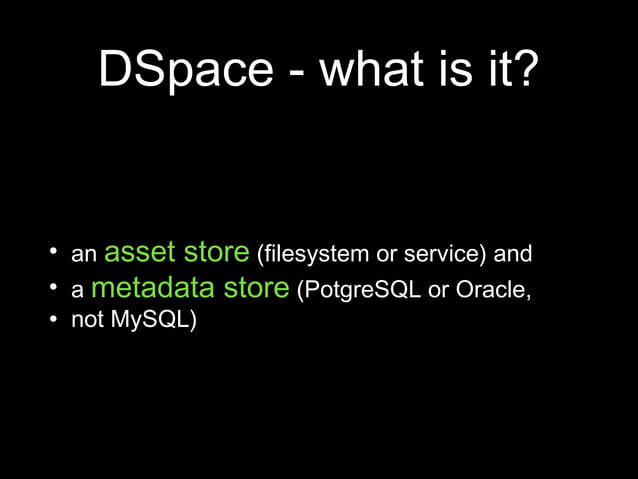 DSpace - what is it?

• an asset store (filesystem or service) and
• a metadata store (PotgreSQL or Oracle,
• not MySQL)